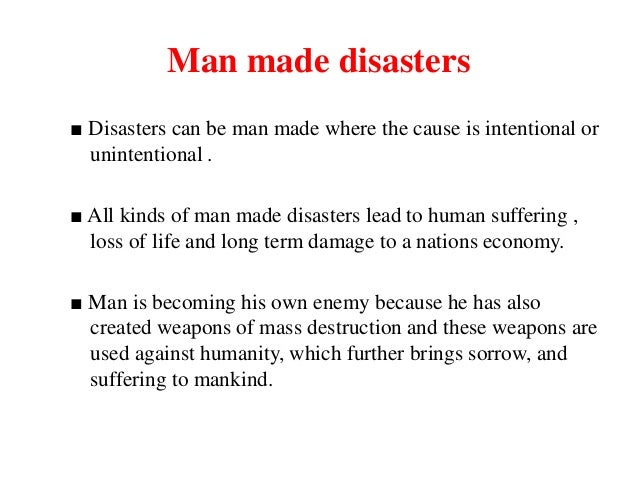 Man made disasters

■ Disasters can be man made where the cause is intentional or unintentional .

■ All kinds of man made disasters lead to human suffering , loss of life and long term damage to a nations economy.

■ Man is becoming his own enemy because he has also created weapons of mass destruction and these weapons are used against humanity, which further brings sorrow, and suffering to mankind.